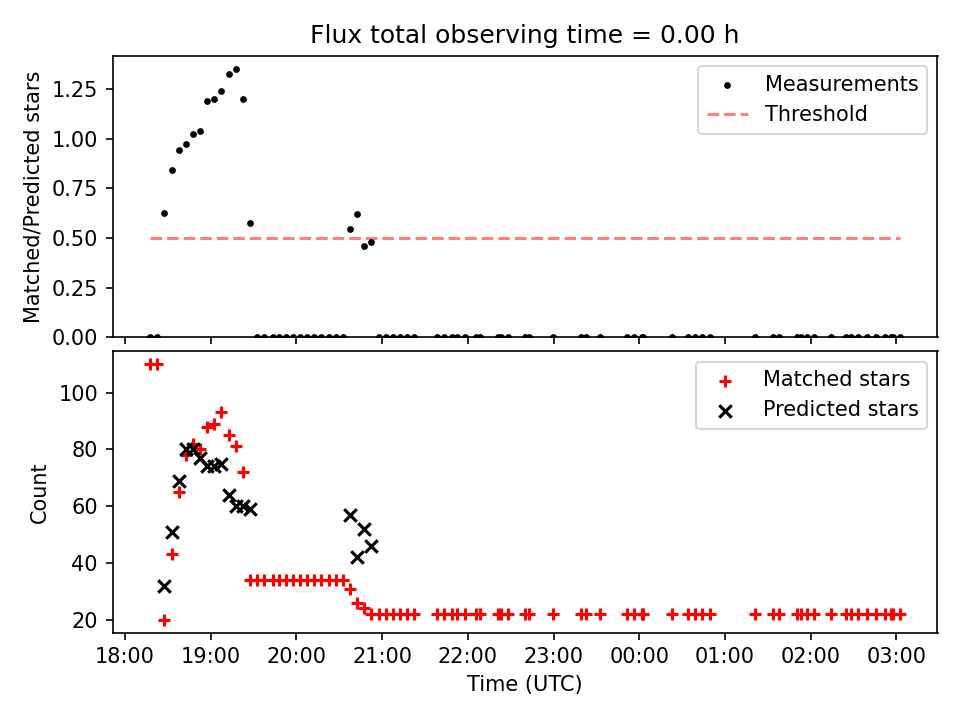 Flux total observing time = 0.00 h

Matched/Predicted stars

1.25
1.00
0.75
0.50
0.25
0.00

Measurements
Threshold

Count

100
80
60
40
20

Matched stars
Predicted stars

18:00 19:00 20:00 21:00 22:00 23:00 00:00 01:00 02:00 03:00

Time (UTC)